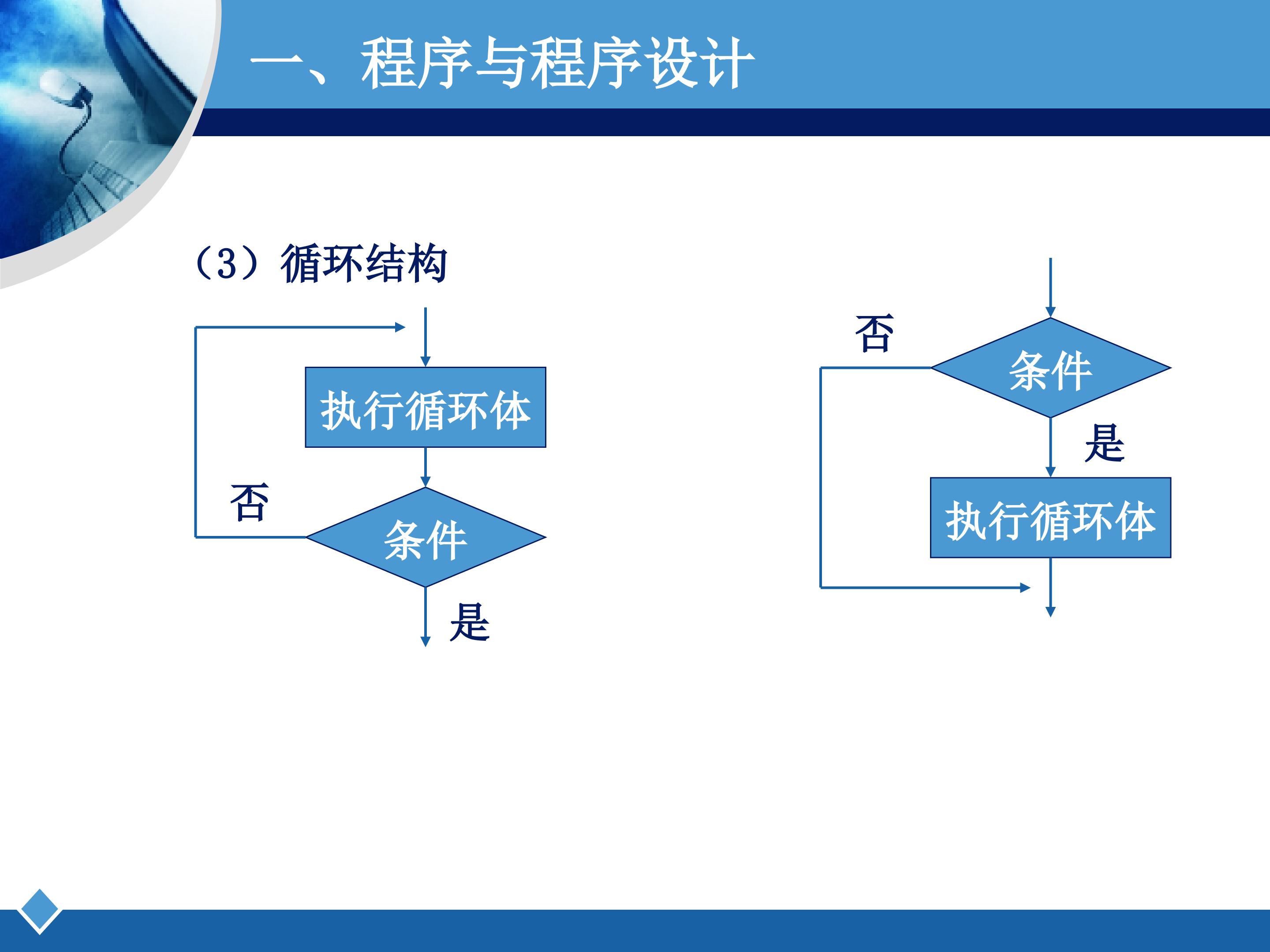 一、程序与程序设计

（3）循环结构

执行循环体

否

条件

是

否

条件

是

执行循环体